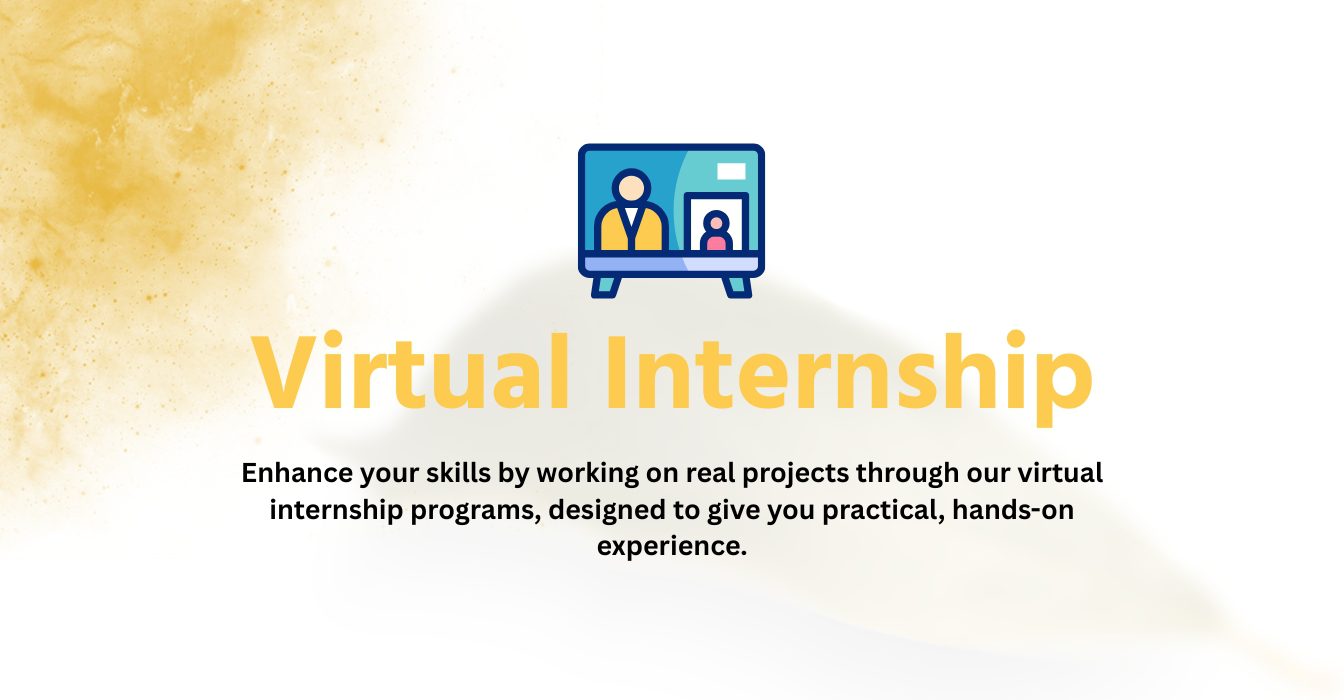 Virtual Internship

Enhance your skills by working on real projects through our virtual internship programs, designed to give you practical, hands-on experience.